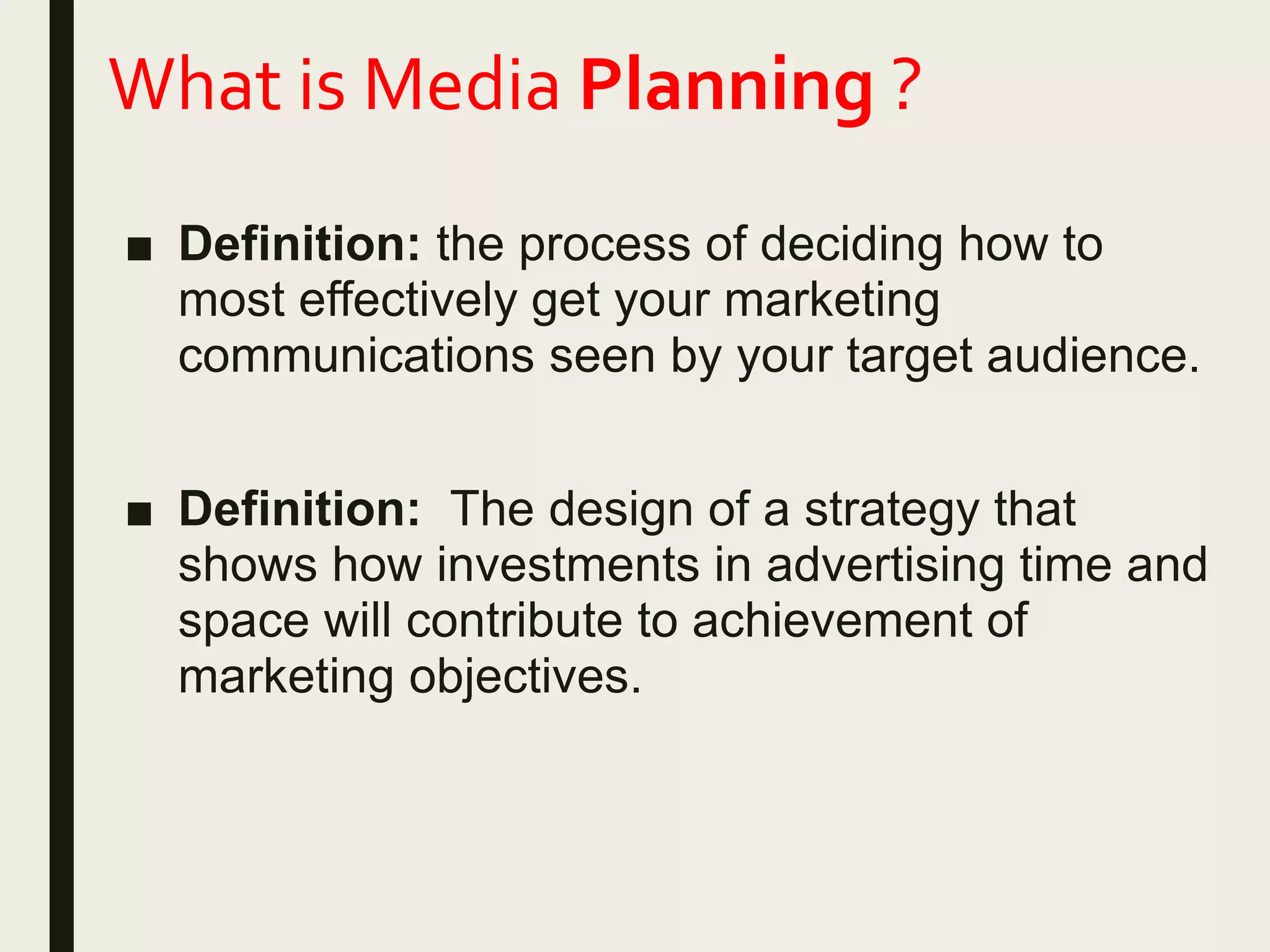 What is Media Planning ?

■ Definition: the process of deciding how to most effectively get your marketing communications seen by your target audience.

■ Definition: The design of a strategy that shows how investments in advertising time and space will contribute to achievement of marketing objectives.